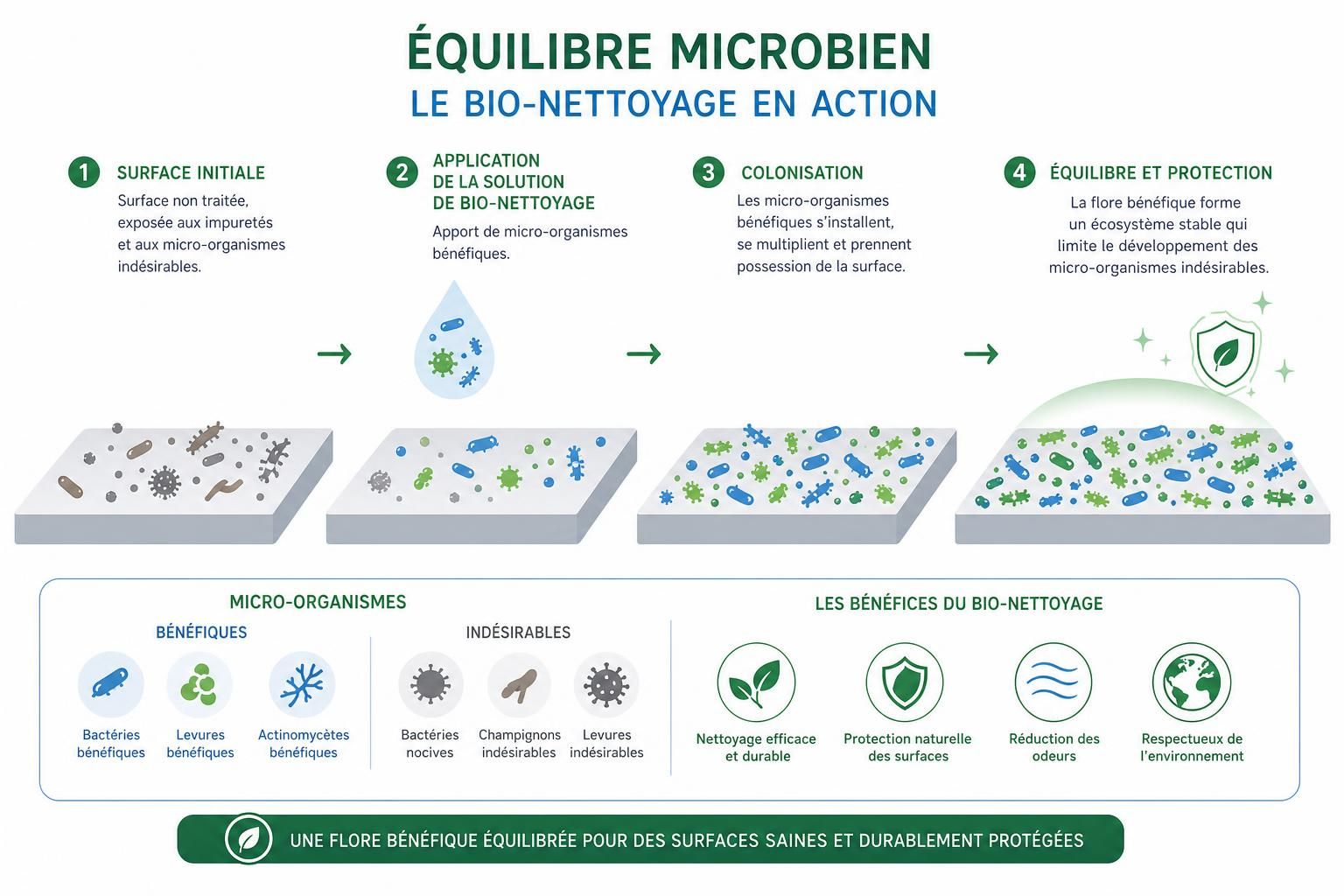 ÉQUILIBRE MICROBIEN
LE BIO-NETTOYAGE EN ACTION

1 SURFACE INITIALE
Surface non traitée, exposée aux impuretés et aux micro-organismes indésirables.

2 APPLICATION DE LA SOLUTION DE BIO-NETTOYAGE
Apport de micro-organismes bénéfiques.

3 COLONISATION
Les micro-organismes bénéfiques s'installent, se multiplient et prennent possession de la surface.

4 ÉQUILIBRE ET PROTECTION
La flore bénéfique forme un écosystème stable qui limite le développement des micro-organismes indésirables.

MICRO-ORGANISMES
BÉNÉFIQUES
Bactéries bénéfiques
Levures bénéfiques
Actinomycètes bénéfiques
INDÉSIRABLES
Bactéries nocives
Champignons indésirables
Levures indésirables

LES BÉNÉFICES DU BIO-NETTOYAGE
Nettoyage efficace et durable
Protection naturelle des surfaces
Réduction des odeurs
Respectueux de l'environnement

UNE FLORE BÉNÉFIQUE ÉQUILIBRÉE POUR DES SURFACES SAINES ET DURABLEMENT PROTÉGÉES